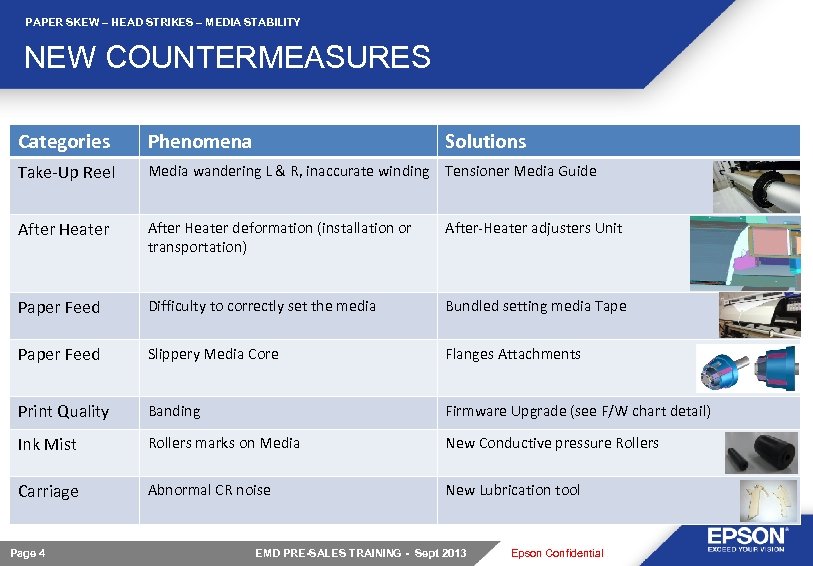 PAPER SKEW – HEAD STRIKES – MEDIA STABILITY

NEW COUNTERMEASURES

| Categories | Phenomena | Solutions |
|---|---|---|
| Take-Up Reel | Media wandering L & R, inaccurate winding | Tensioner Media Guide |
| After Heater | After Heater deformation (installation or transportation) | After-Heater adjusters Unit |
| Paper Feed | Difficulty to correctly set the media | Bundled setting media Tape |
| Paper Feed | Slippery Media Core | Flanges Attachments |
| Print Quality | Banding | Firmware Upgrade (see F/W chart detail) |
| Ink Mist | Rollers marks on Media | New Conductive pressure Rollers |
| Carriage | Abnormal CR noise | New Lubrication tool |

Page 4

EMD PRE-SALES TRAINING - Sept 2013

Epson Confidential

EPSON
EXCEED YOUR VISION